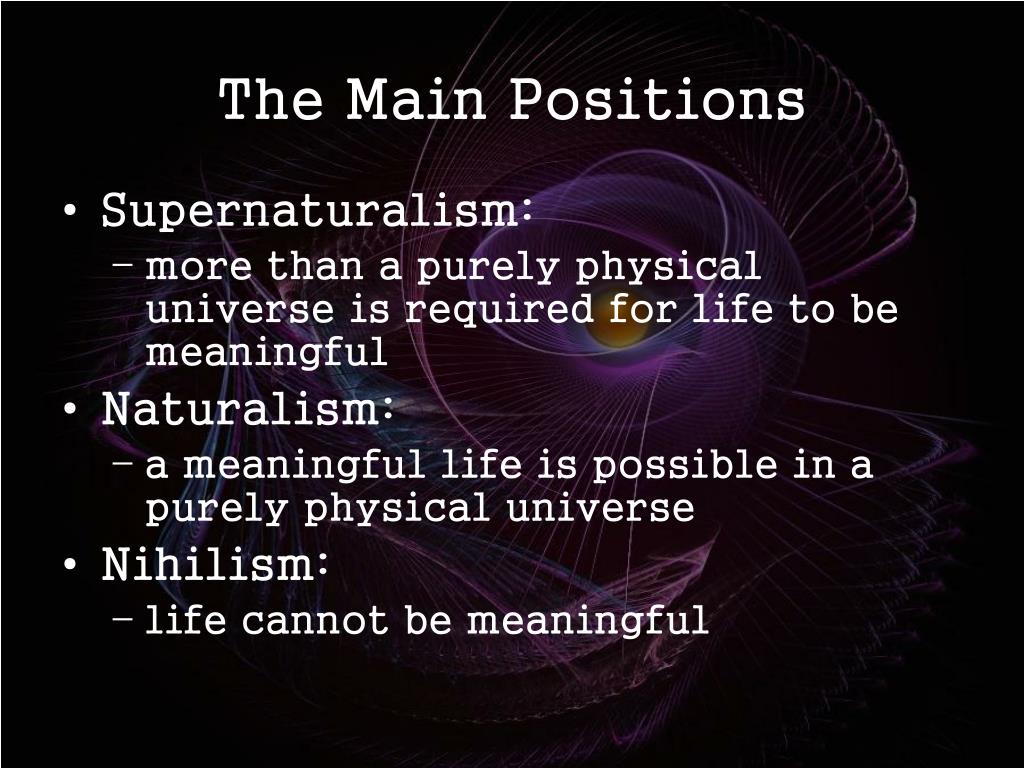 The Main Positions

• Supernaturalism:
– more than a purely physical universe is required for life to be meaningful
• Naturalism:
– a meaningful life is possible in a purely physical universe
• Nihilism:
– life cannot be meaningful